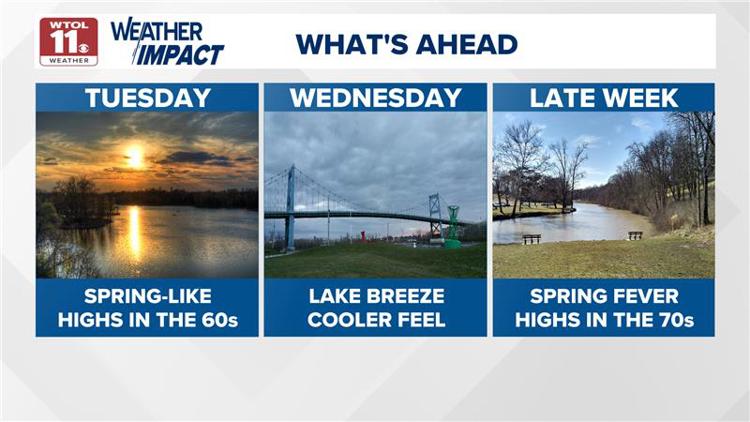 WTOL 11 WEATHER

WEATHER IMPACT

WHAT'S AHEAD

TUESDAY

SPRING-LIKE HIGHS IN THE 60s

WEDNESDAY

LAKE BREEZE COOLER FEEL

LATE WEEK

SPRING FEVER HIGHS IN THE 70s